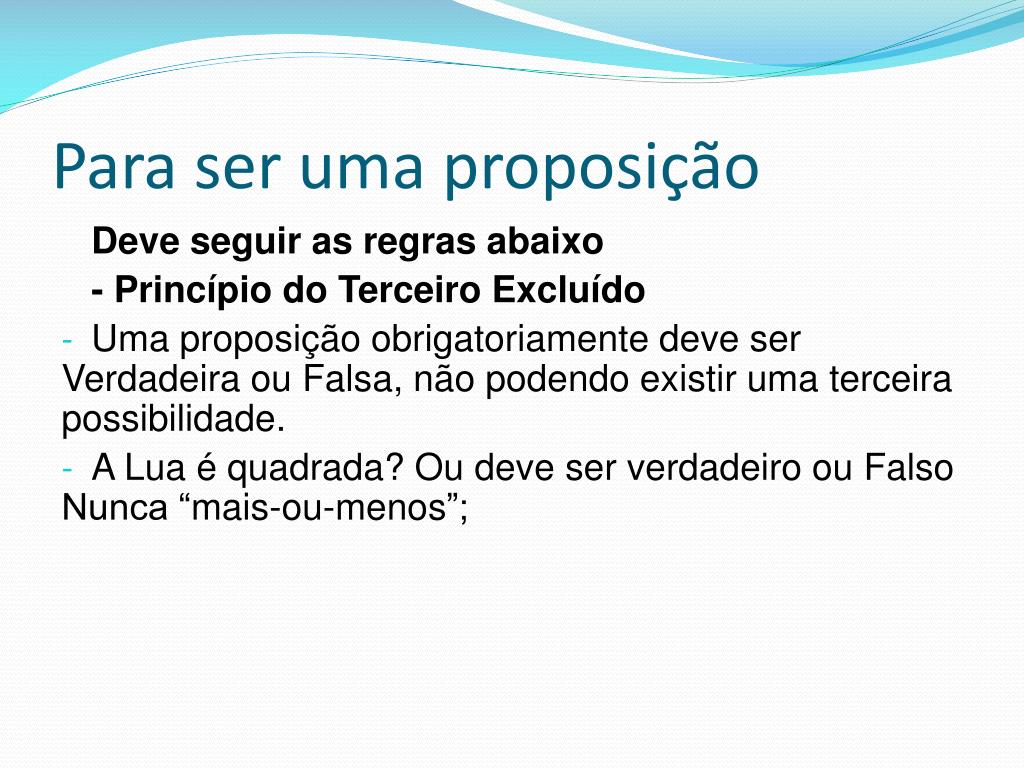 Para ser uma proposição

Deve seguir as regras abaixo

- Princípio do Terceiro Excluído

- Uma proposição obrigatoriamente deve ser Verdadeira ou Falsa, não podendo existir uma terceira possibilidade.

- A Lua é quadrada? Ou deve ser verdadeiro ou Falso Nunca “mais-ou-menos”;